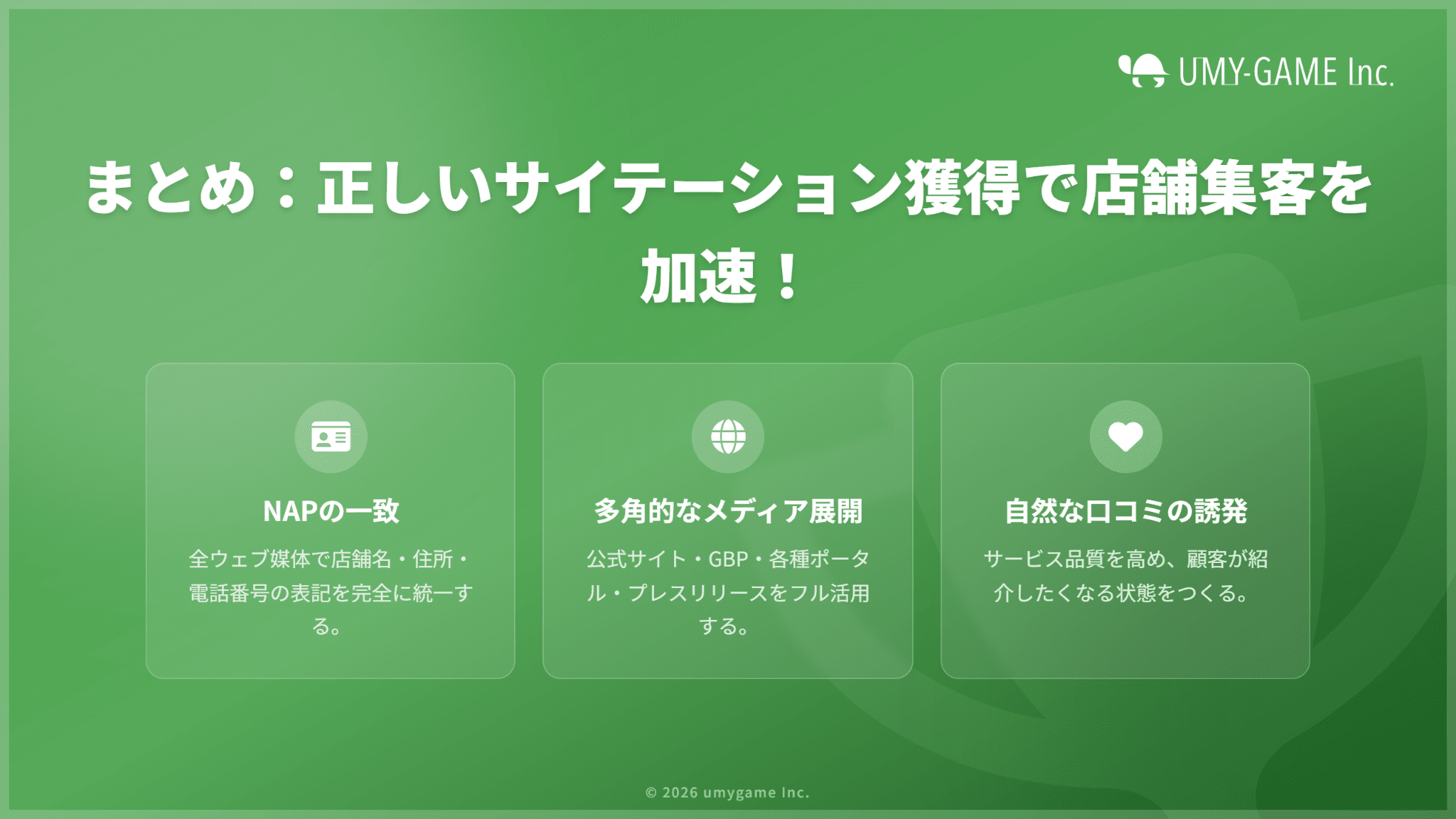 UMY-GAME Inc.

まとめ：正しいサイテーション獲得で店舗集客を加速！

NAPの一致

全ウェブ媒体で店舗名・住所・電話番号の表記を完全に統一する。

多角的なメディア展開

公式サイト・GBP・各種ポータル・プレスリリースをフル活用する。

自然な口コミの誘発

サービス品質を高め、顧客が紹介したくなる状態をつくる。

© 2026 umygame Inc.